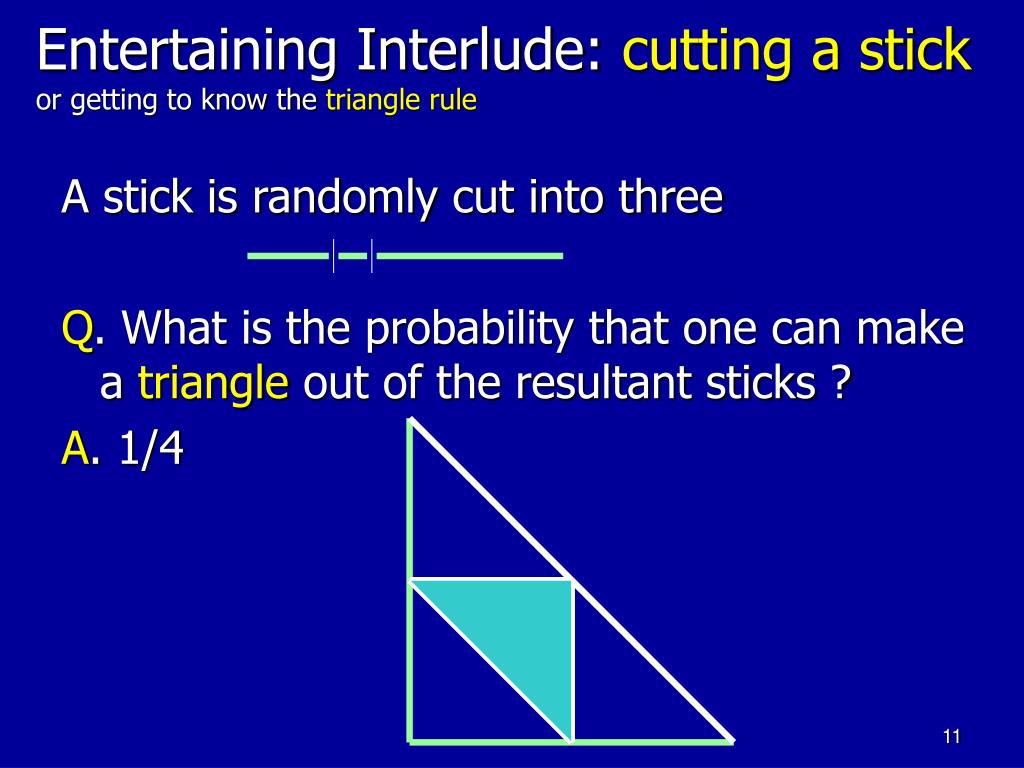 Entertaining Interlude: cutting a stick
or getting to know the triangle rule

A stick is randomly cut into three

Q. What is the probability that one can make a triangle out of the resultant sticks ?

A. 1/4

11